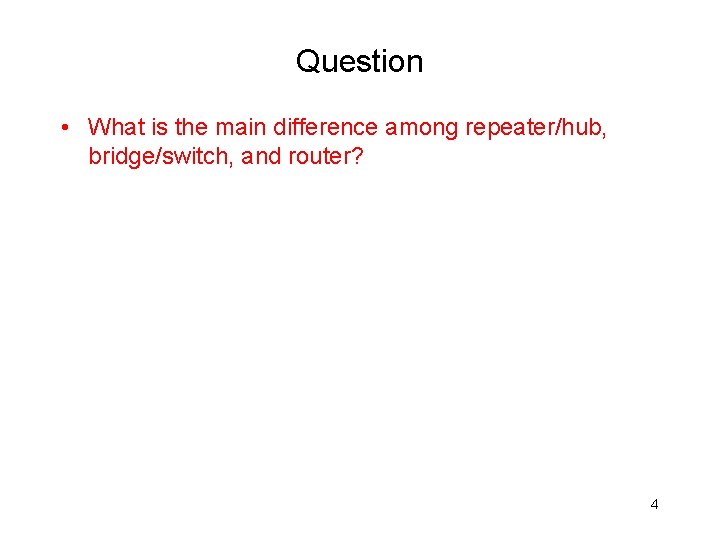 Question

• What is the main difference among repeater/hub, bridge/switch, and router?

4